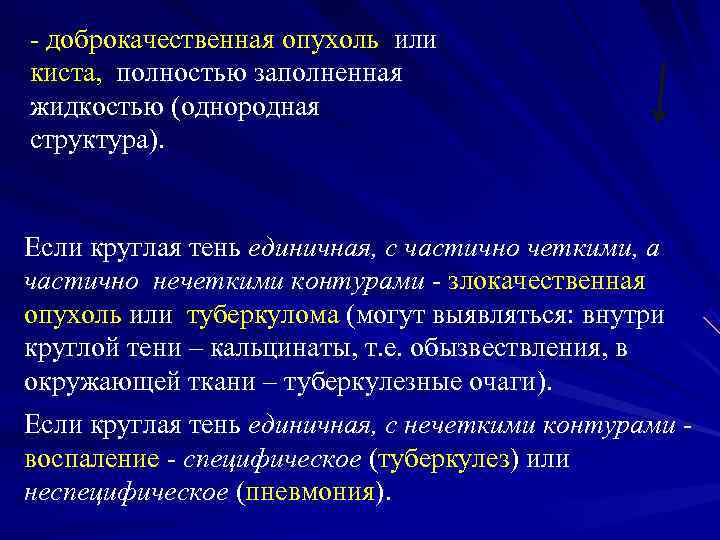 - доброкачественная опухоль или киста, полностью заполненная жидкостью (однородная структура).

Если круглая тень единичная, с частично четкими, а частично нечеткими контурами - злокачественная опухоль или туберкулома (могут выявляться: внутри круглой тени – кальцинаты, т.е. обызвествления, в окружающей ткани – туберкулезные очаги).

Если круглая тень единичная, с нечеткими контурами - воспаление - специфическое (туберкулез) или неспецифическое (пневмония).